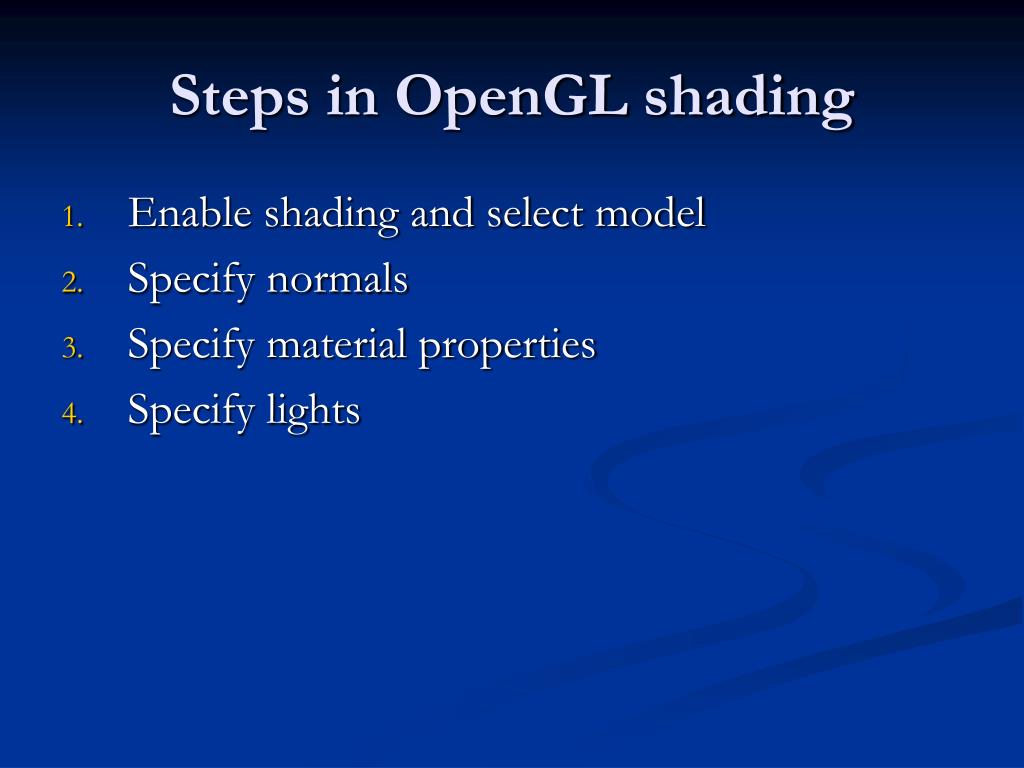 Steps in OpenGL shading

1. Enable shading and select model
2. Specify normals
3. Specify material properties
4. Specify lights